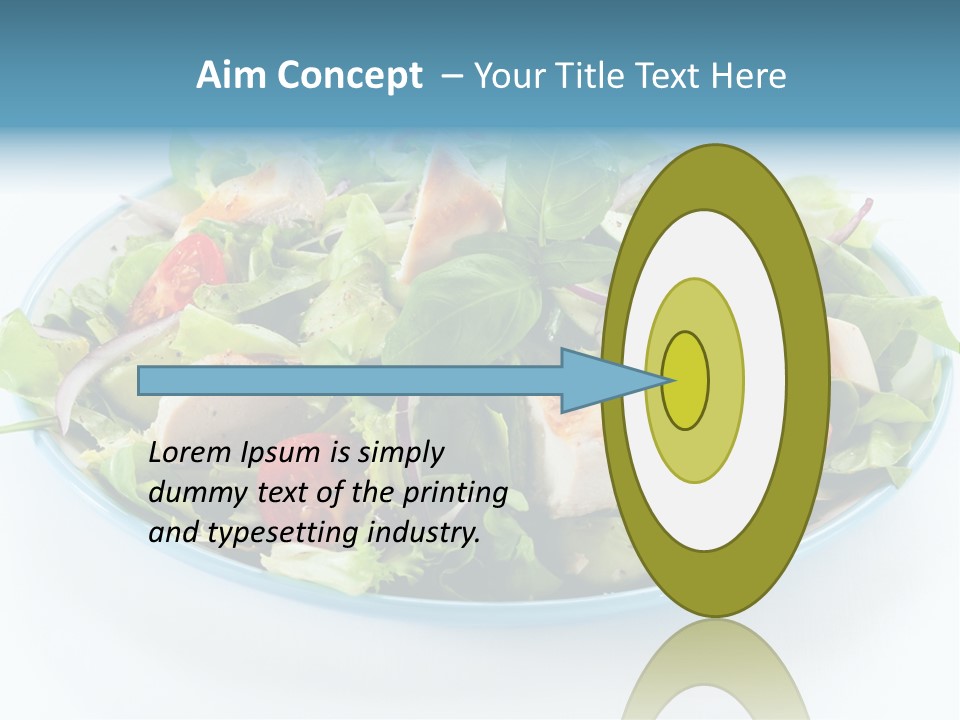 Aim Concept – Your Title Text Here

Lorem Ipsum is simply dummy text of the printing and typesetting industry.